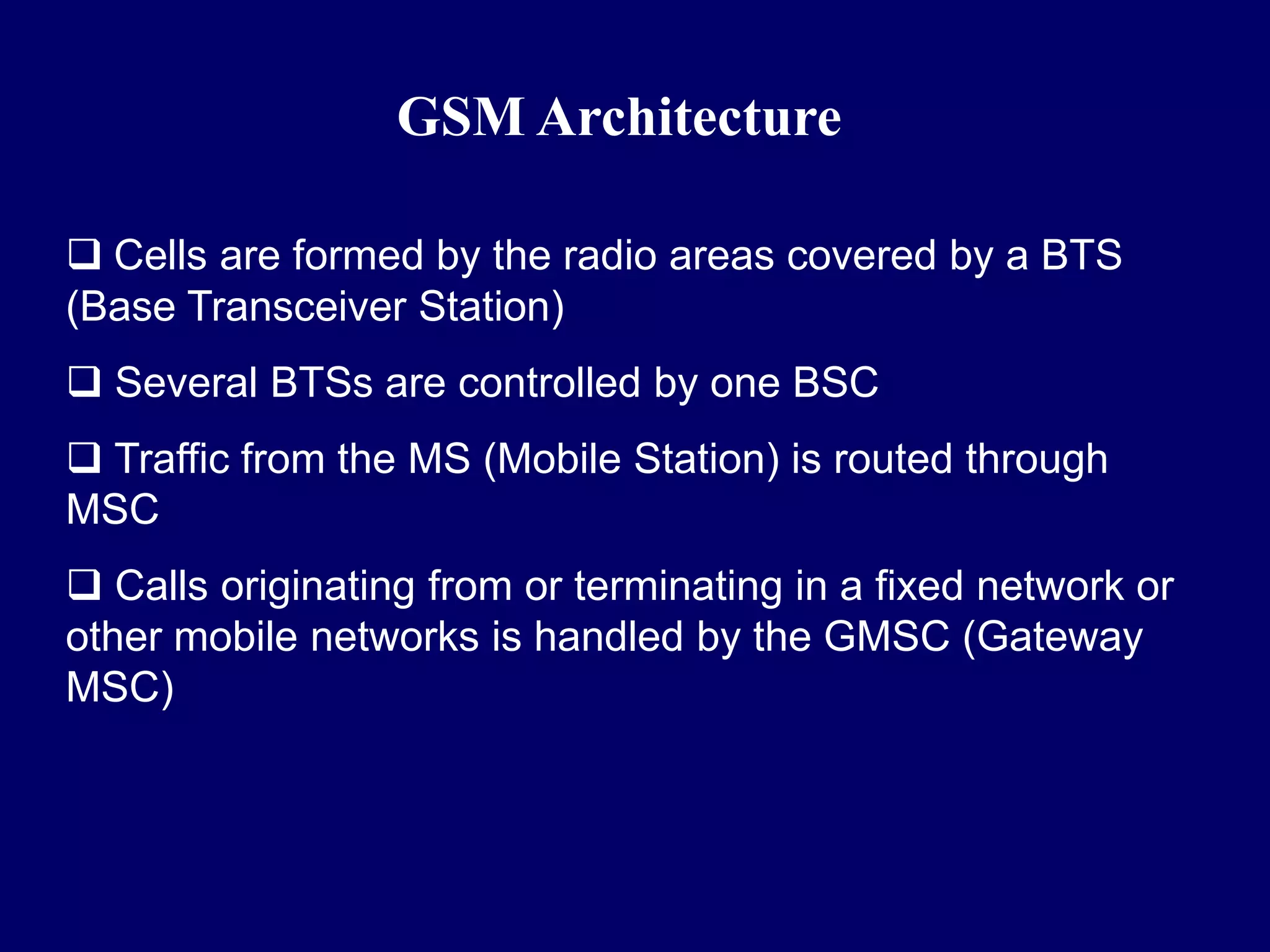 GSM Architecture

❑ Cells are formed by the radio areas covered by a BTS (Base Transceiver Station)

❑ Several BTSs are controlled by one BSC

❑ Traffic from the MS (Mobile Station) is routed through MSC

❑ Calls originating from or terminating in a fixed network or other mobile networks is handled by the GMSC (Gateway MSC)